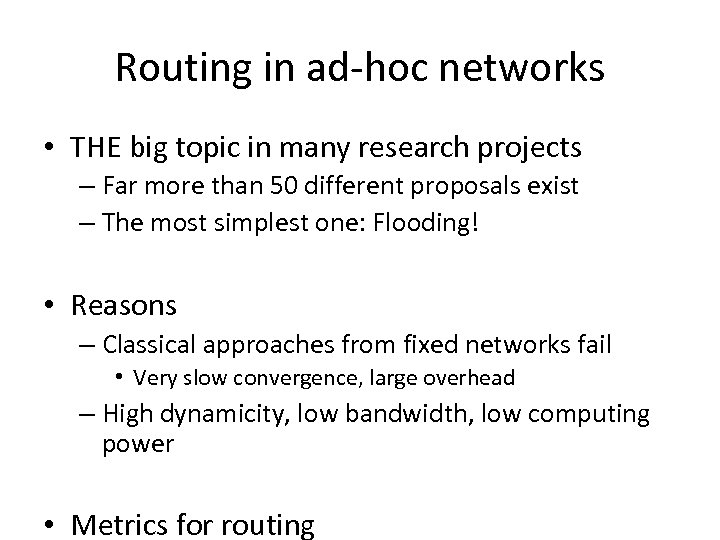 Routing in ad-hoc networks

• THE big topic in many research projects
– Far more than 50 different proposals exist
– The most simplest one: Flooding!

• Reasons
– Classical approaches from fixed networks fail
• Very slow convergence, large overhead
– High dynamicity, low bandwidth, low computing power

• Metrics for routing